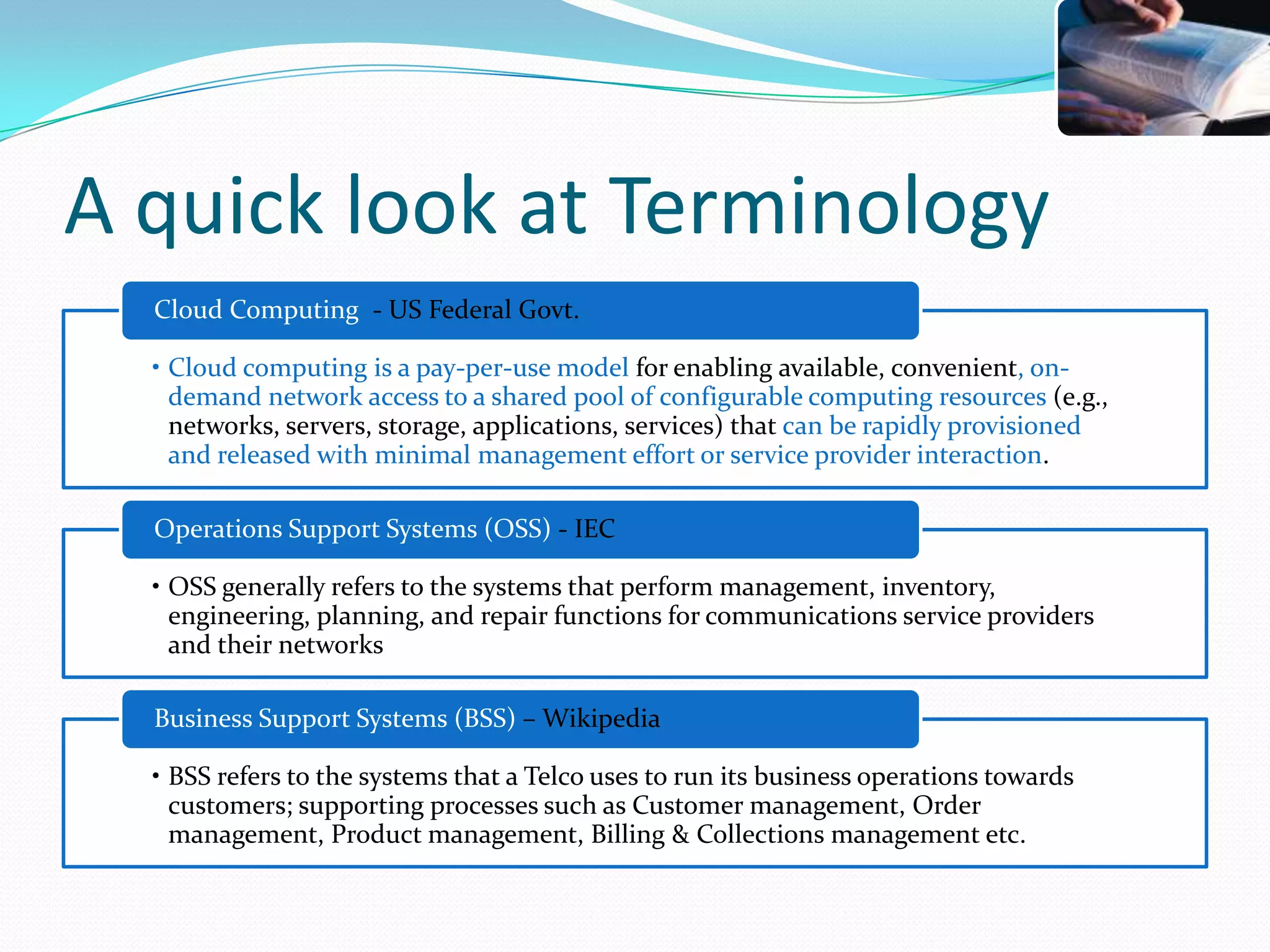 A quick look at Terminology

Cloud Computing - US Federal Govt.

• Cloud computing is a pay-per-use model for enabling available, convenient, on-demand network access to a shared pool of configurable computing resources (e.g., networks, servers, storage, applications, services) that can be rapidly provisioned and released with minimal management effort or service provider interaction.

Operations Support Systems (OSS) - IEC

• OSS generally refers to the systems that perform management, inventory, engineering, planning, and repair functions for communications service providers and their networks

Business Support Systems (BSS) – Wikipedia

• BSS refers to the systems that a Telco uses to run its business operations towards customers; supporting processes such as Customer management, Order management, Product management, Billing & Collections management etc.